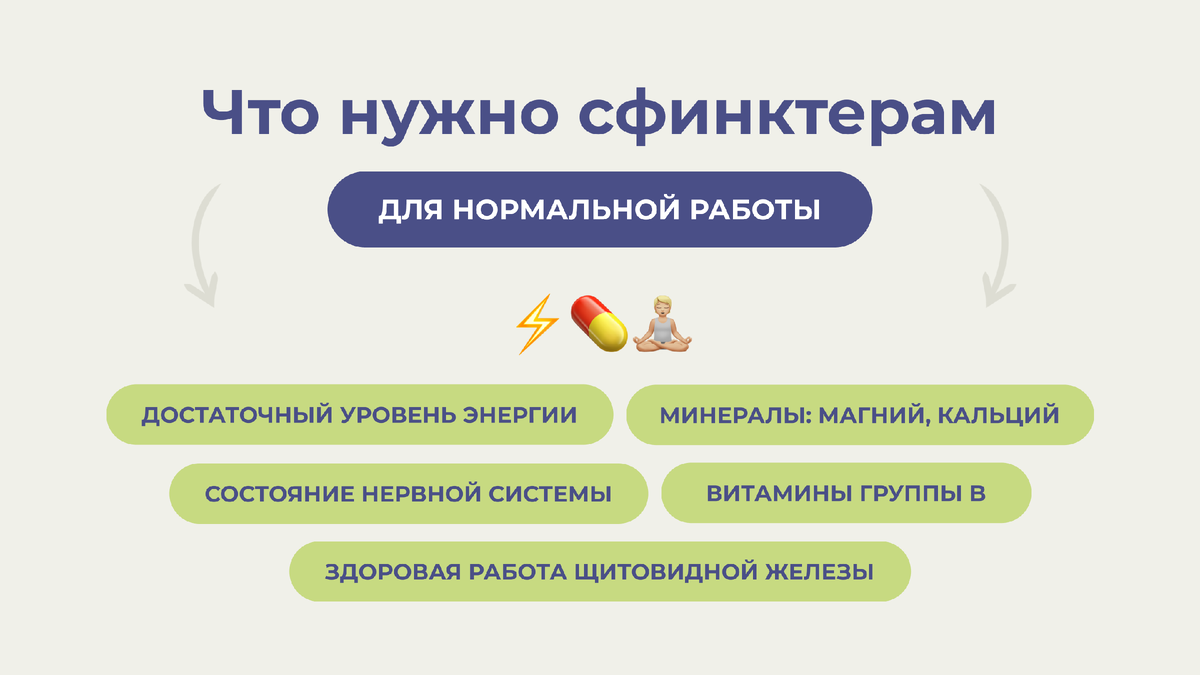 Что нужно сфинктерам

ДЛЯ НОРМАЛЬНОЙ РАБОТЫ

ДОСТАТОЧНЫЙ УРОВЕНЬ ЭНЕРГИИ

МИНЕРАЛЫ: МАГНИЙ, КАЛЬЦИЙ

СОСТОЯНИЕ НЕРВНОЙ СИСТЕМЫ

ВИТАМИНЫ ГРУППЫ В

ЗДОРОВАЯ РАБОТА ЩИТОВИДНОЙ ЖЕЛЕЗЫ